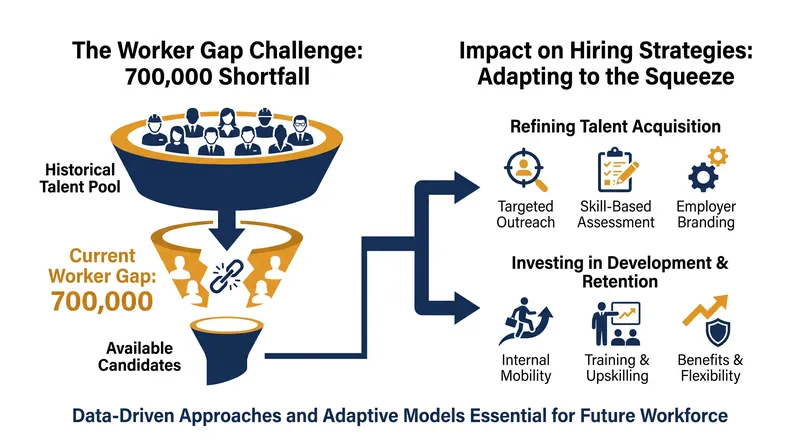 The Worker Gap Challenge: 700,000 Shortfall

Historical Talent Pool

Current Worker Gap: 700,000

Available Candidates

Impact on Hiring Strategies: Adapting to the Squeeze

Refining Talent Acquisition

Targeted Outreach

Skill-Based Assessment

Employer Branding

Investing in Development & Retention

Internal Mobility

Training & Upskilling

Benefits & Flexibility

Data-Driven Approaches and Adaptive Models Essential for Future Workforce